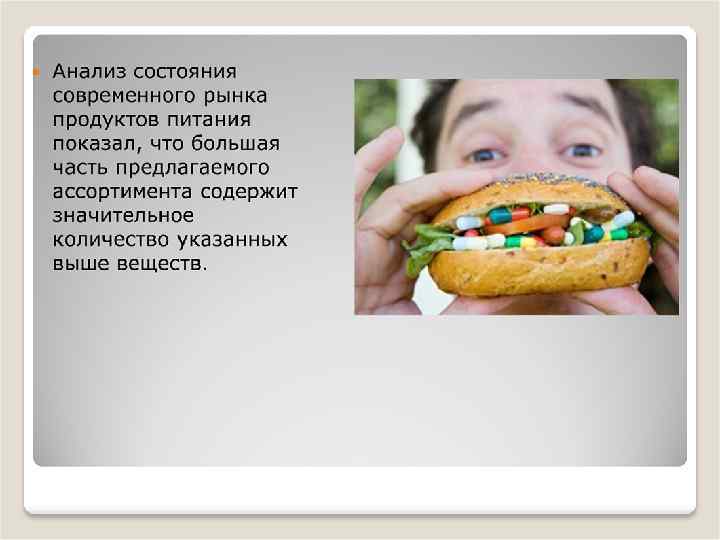 Анализ состояния современного рынка продуктов питания показал, что большая часть предлагаемого ассортимента содержит значительное количество указанных выше веществ.